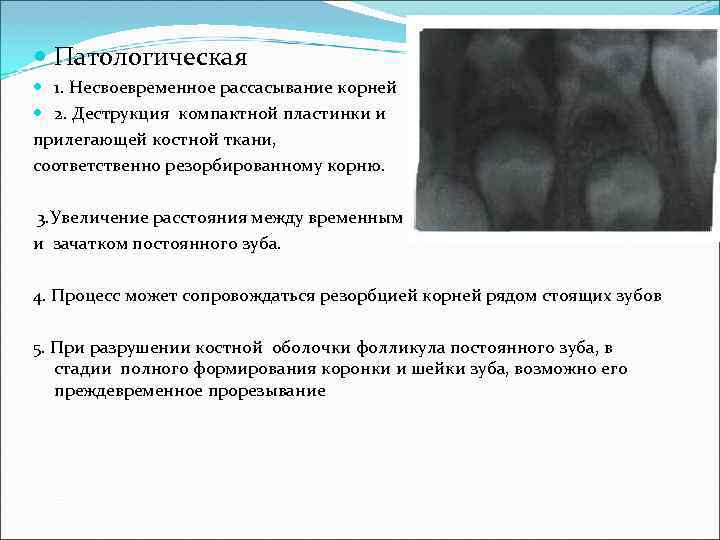 Патологическая

1. Несвоевременное рассасывание корней

2. Деструкция компактной пластинки и прилегающей костной ткани, соответственно резорбированному корню.

3.Увеличение расстояния между временным и зачатком постоянного зуба.

4. Процесс может сопровождаться резорбцией корней рядом стоящих зубов

5. При разрушении костной оболочки фолликула постоянного зуба, в стадии полного формирования коронки и шейки зуба, возможно его преждевременное прорезывание